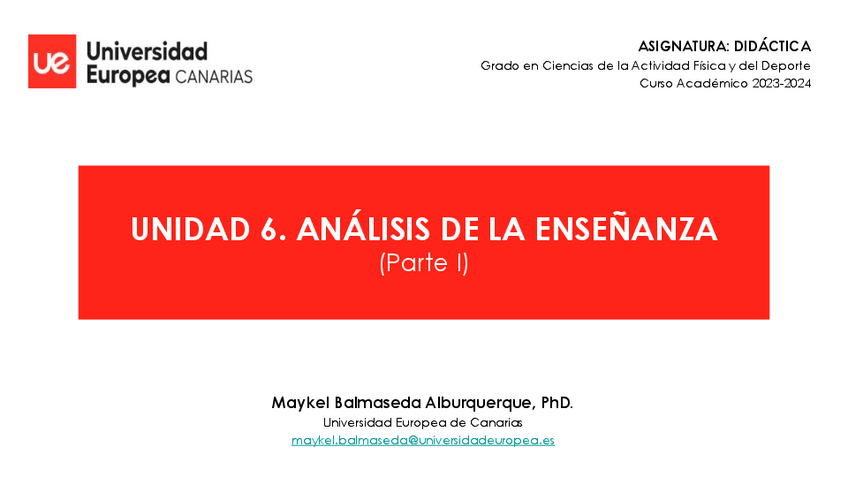 ue Universidad Europea CANARIAS

ASIGNATURA: DIDÁCTICA
Grado en Ciencias de la Actividad Física y del Deporte
Curso Académico 2023-2024

UNIDAD 6. ANÁLISIS DE LA ENSEÑANZA
(Parte I)

Maykel Balmaseda Alburquerque, PhD.
Universidad Europea de Canarias
maykel.balmaseda@universidadeuropea.es